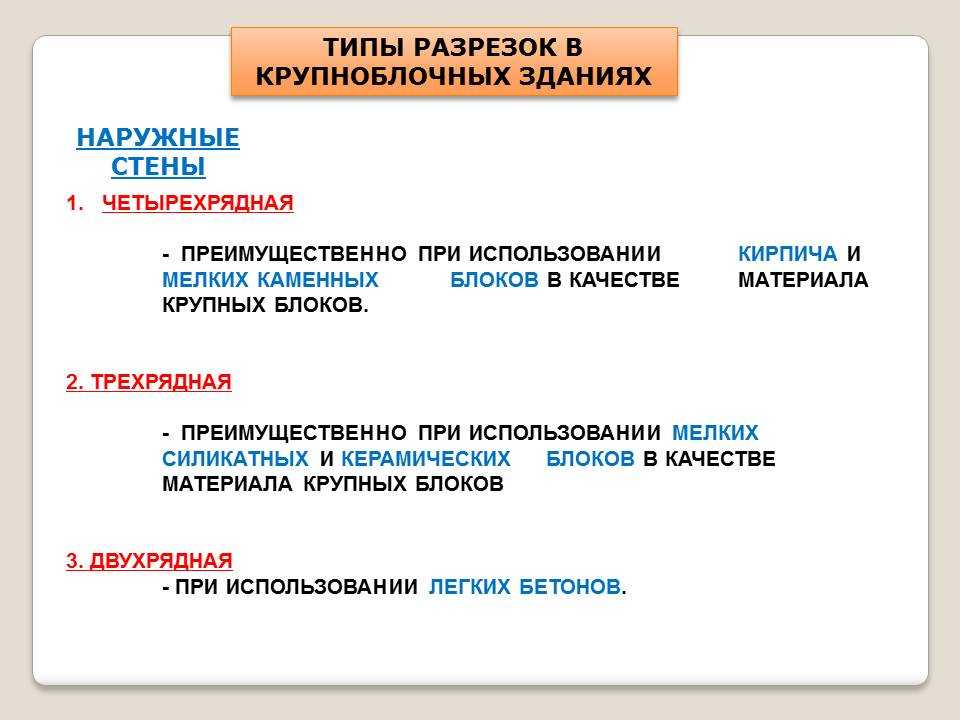 ТИПЫ РАЗРЕЗОК В КРУПНОБЛОЧНЫХ ЗДАНИЯХ

НАРУЖНЫЕ СТЕНЫ

1. ЧЕТЫРЕХРЯДНАЯ

- ПРЕИМУЩЕСТВЕННО ПРИ ИСПОЛЬЗОВАНИИ КИРПИЧА И МЕЛКИХ КАМЕННЫХ БЛОКОВ В КАЧЕСТВЕ МАТЕРИАЛА КРУПНЫХ БЛОКОВ.

2. ТРЕХРЯДНАЯ

- ПРЕИМУЩЕСТВЕННО ПРИ ИСПОЛЬЗОВАНИИ МЕЛКИХ СИЛИКАТНЫХ И КЕРАМИЧЕСКИХ БЛОКОВ В КАЧЕСТВЕ МАТЕРИАЛА КРУПНЫХ БЛОКОВ

3. ДВУХРЯДНАЯ

- ПРИ ИСПОЛЬЗОВАНИИ ЛЕГКИХ БЕТОНОВ.